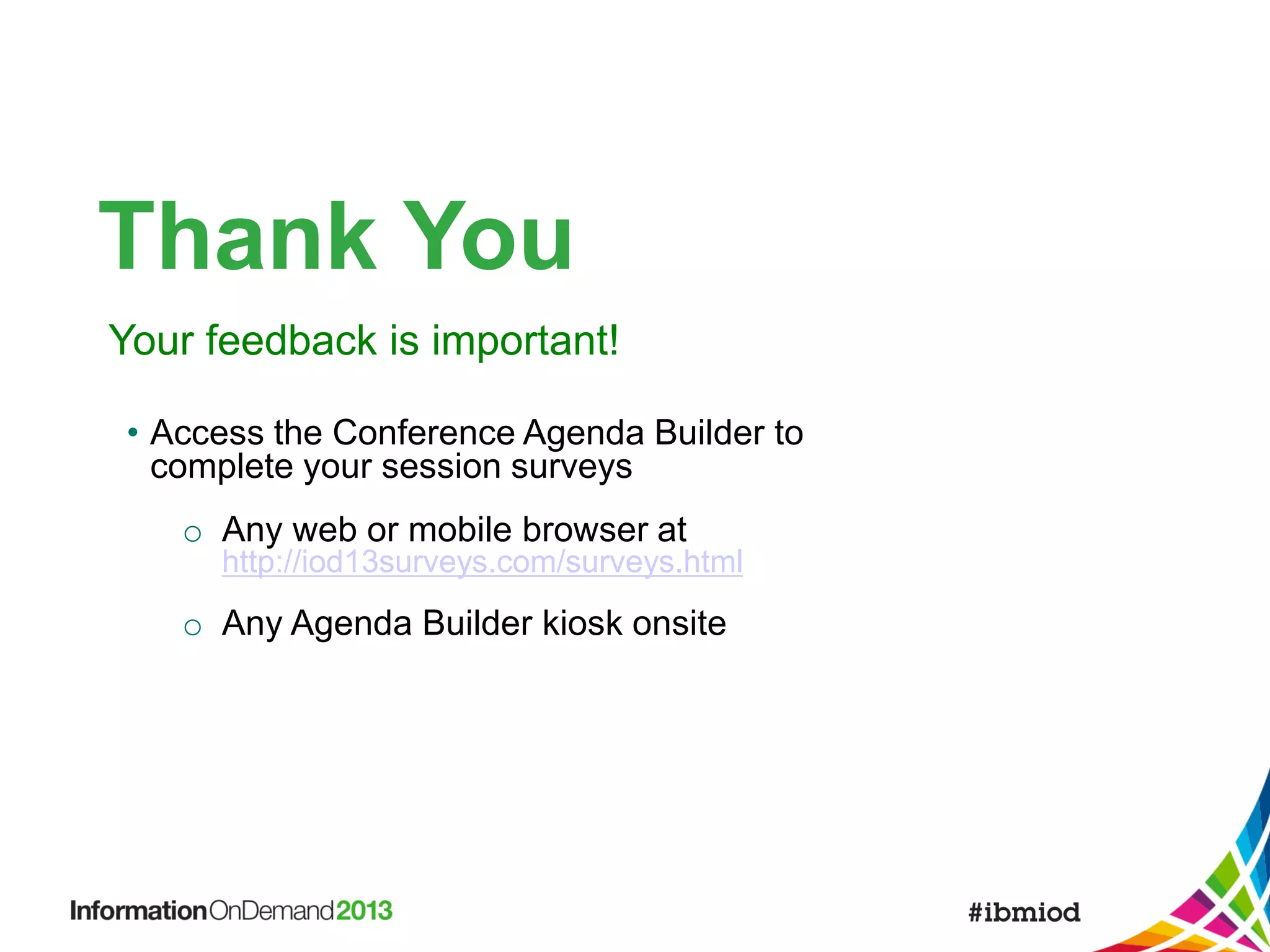 Thank You

Your feedback is important!

• Access the Conference Agenda Builder to complete your session surveys

○ Any web or mobile browser at http://iod13surveys.com/surveys.html

○ Any Agenda Builder kiosk onsite

InformationOnDemand2013

#ibmiod